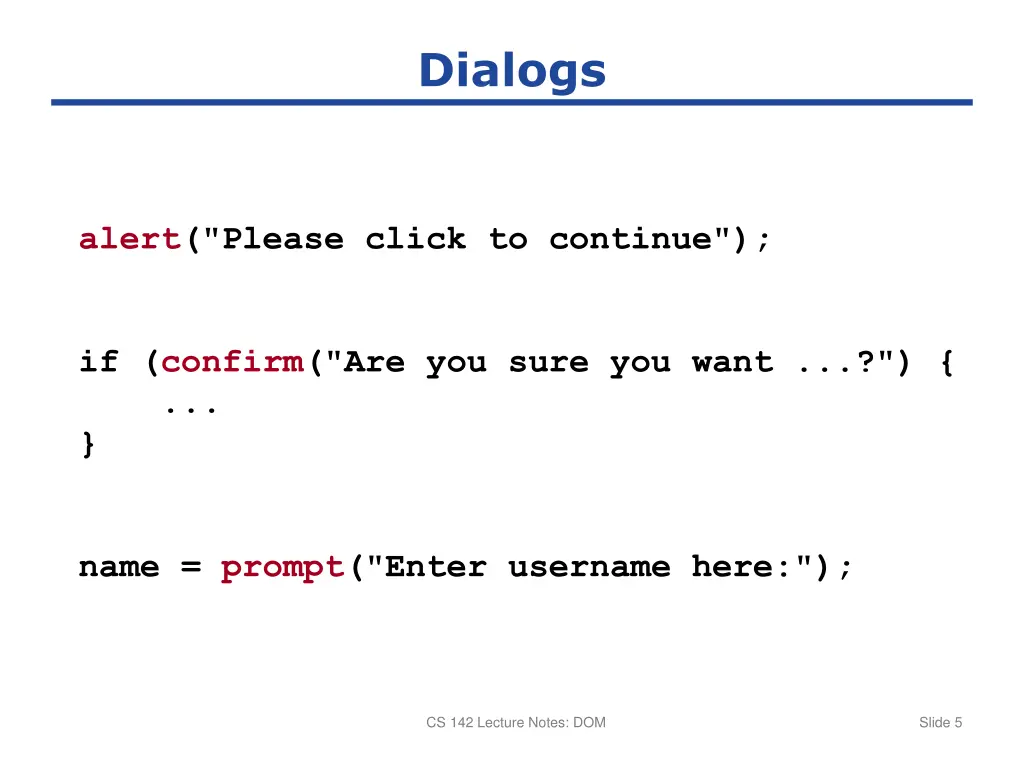 Dialogs

alert("Please click to continue");

if (confirm("Are you sure you want ...?") {
    ...
}

name = prompt("Enter username here:");

CS 142 Lecture Notes: DOM

Slide 5